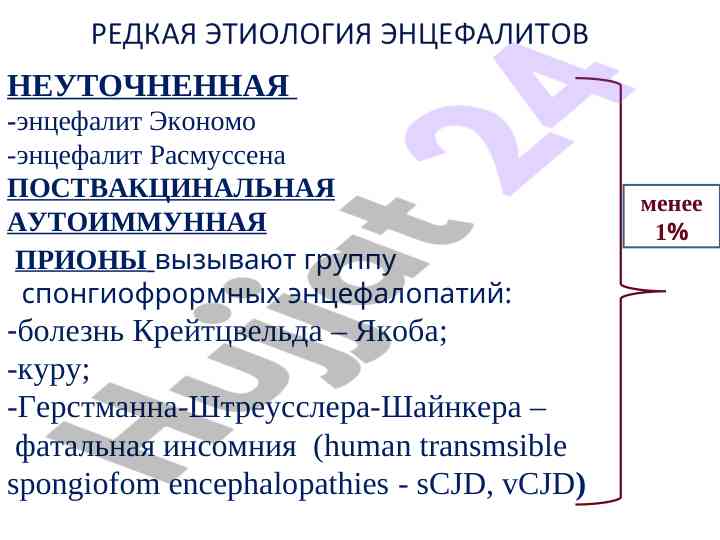 РЕДКАЯ ЭТИОЛОГИЯ ЭНЦЕФАЛИТОВ

НЕУТОЧНЕННАЯ
-энцефалит Экономо
-энцефалит Расмуссена
ПОСТВАКЦИНАЛЬНАЯ
АУТОИММУННАЯ
ПРИОНЫ вызывают группу спонгиофрормных энцефалопатий:
-болезнь Крейтцвельда – Якоба;
-куру;
-Герстманна-Штреусслера-Шайнкера – фатальная инсомния (human transmsible spongiofom encephalopathies - sCJD, vCJD)

менее 1%

Hujjat 24